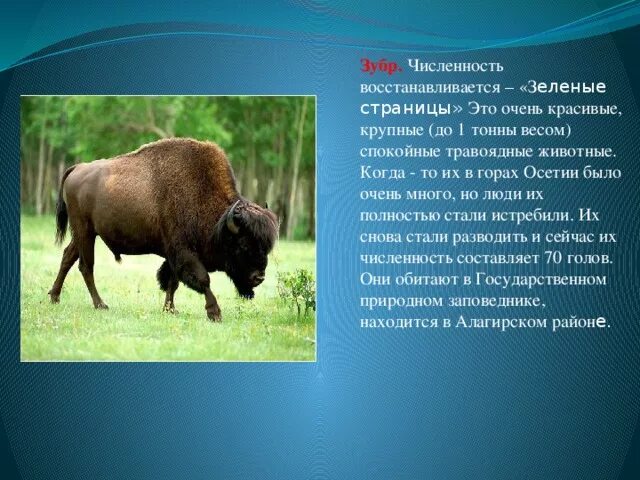 Зубр. Численность восстанавливается – «Зеленые страницы» Это очень красивые, крупные (до 1 тонны весом) спокойные травоядные животные. Когда - то их в горах Осетии было очень много, но люди их полностью стали истребили. Их снова стали разводить и сейчас их численность составляет 70 голов. Они обитают в Государственном природном заповеднике, находится в Алагирском районе.